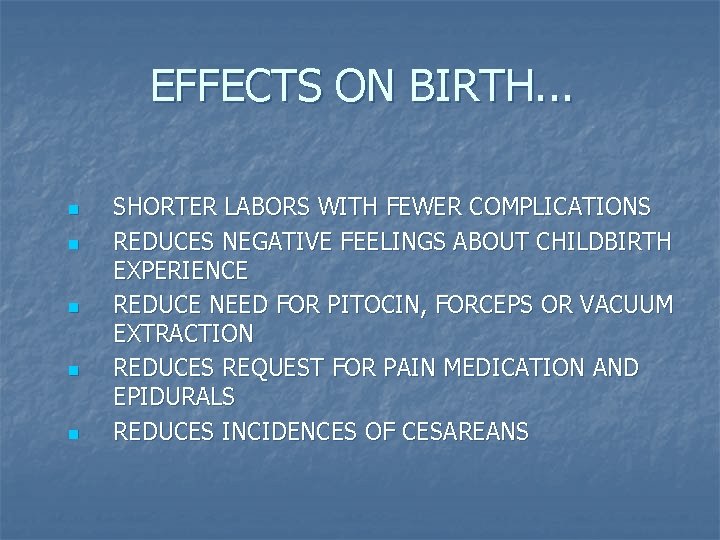 EFFECTS ON BIRTH...

- SHORTER LABORS WITH FEWER COMPLICATIONS
- REDUCES NEGATIVE FEELINGS ABOUT CHILDBIRTH EXPERIENCE
- REDUCE NEED FOR PITOCIN, FORCEPS OR VACUUM EXTRACTION
- REDUCES REQUEST FOR PAIN MEDICATION AND EPIDURALS
- REDUCES INCIDENCES OF CESAREANS